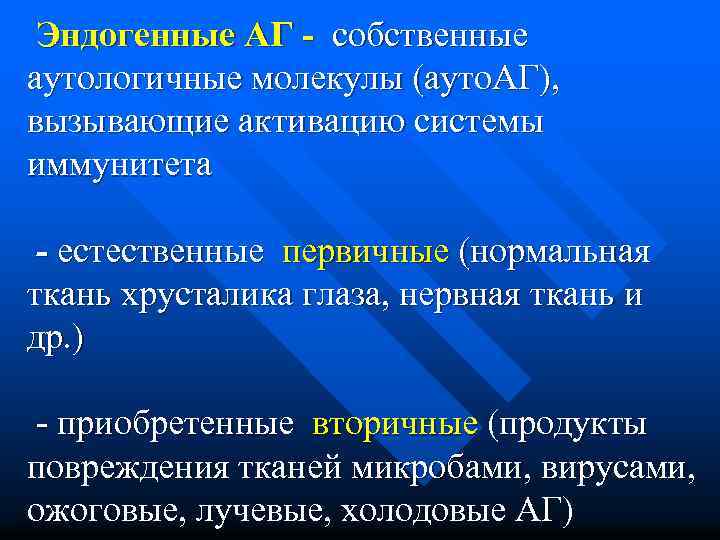 Эндогенные АГ - собственные аутологичные молекулы (аутоАГ), вызывающие активацию системы иммунитета

- естественные первичные (нормальная ткань хрусталика глаза, нервная ткань и др.)

- приобретенные вторичные (продукты повреждения тканей микробами, вирусами, ожоговые, лучевые, холодовые АГ)